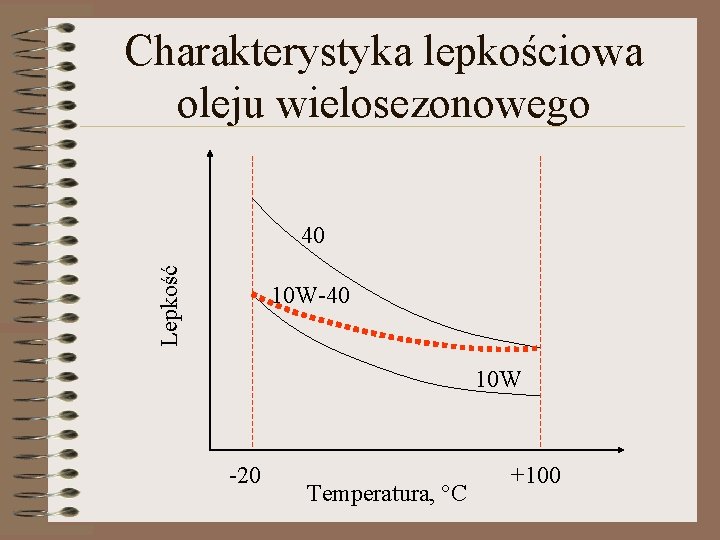 Charakterystyka lepkościowa oleju wielosezonowego

Lepkość

40

10W-40

10W

-20

+100

Temperatura, °C